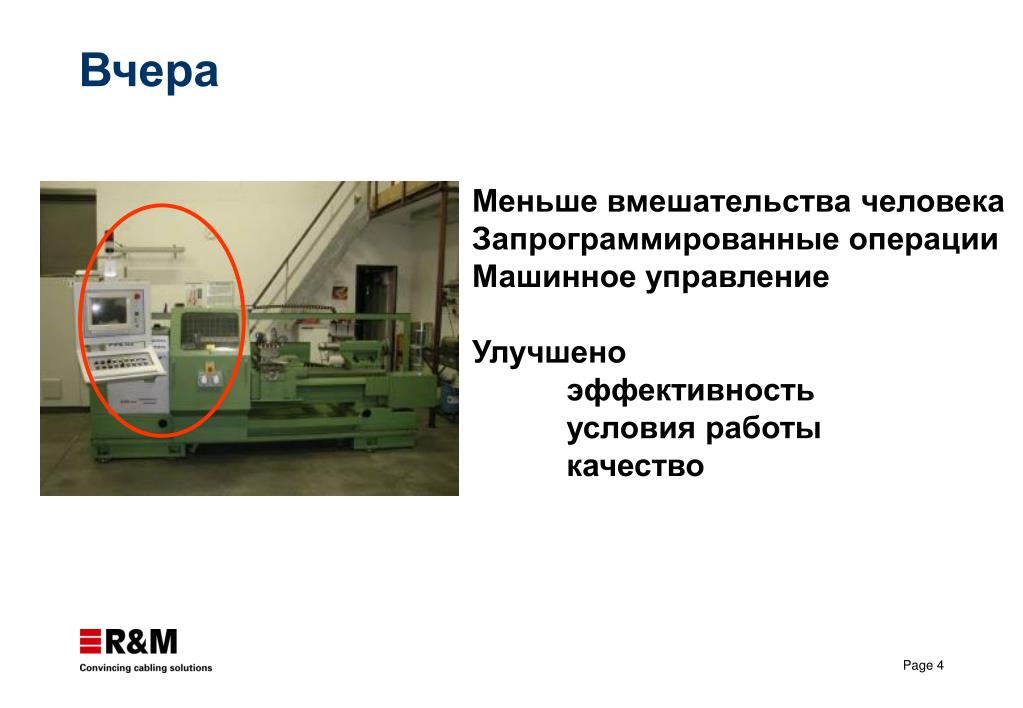 Вчера

Меньше вмешательства человека
Запрограммированные операции
Машинное управление

Улучшено
эффективность
условия работы
качество

R&M
Convincing cabling solutions

Page 4